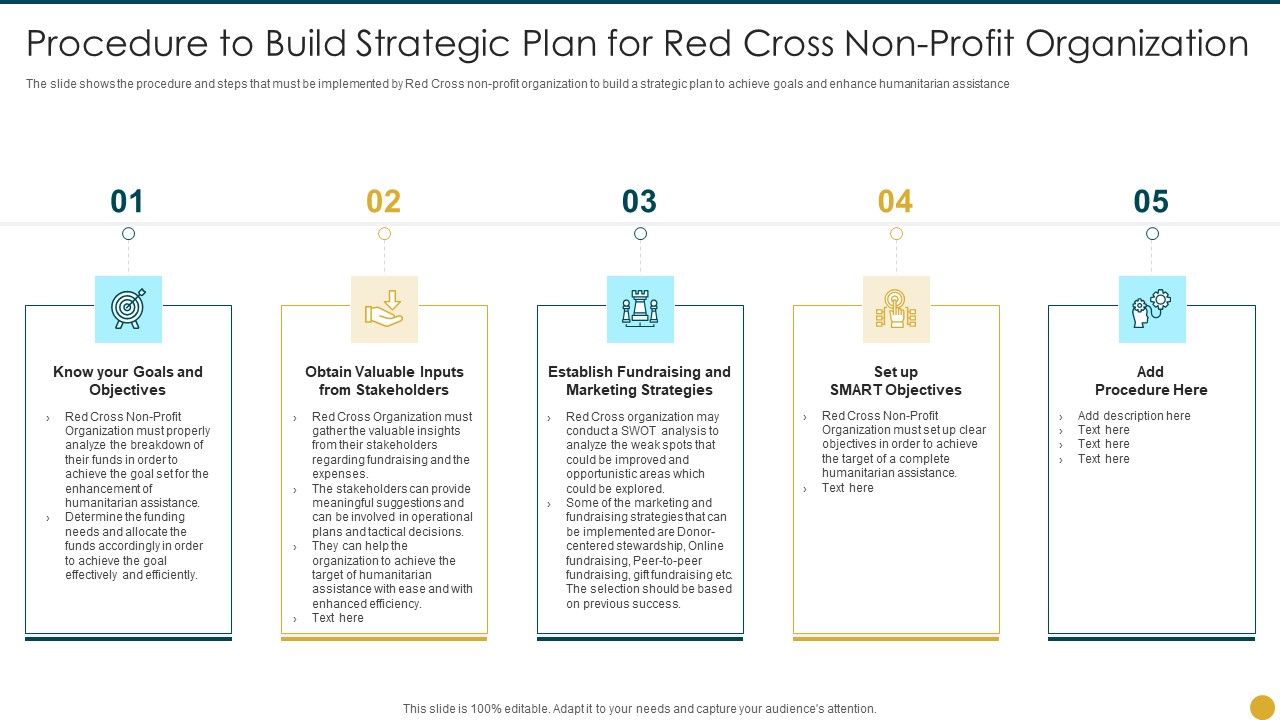 Procedure to Build Strategic Plan for Red Cross Non-Profit Organization

The slide shows the procedure and steps that must be implemented by Red Cross non-profit organization to build a strategic plan to achieve goals and enhance humanitarian assistance

01

Know your Goals and Objectives

› Red Cross Non-Profit Organization must properly analyze the breakdown of their funds in order to achieve the goal set for the enhancement of humanitarian assistance.
› Determine the funding needs and allocate the funds accordingly in order to achieve the goal effectively and efficiently.

02

Obtain Valuable Inputs from Stakeholders

› Red Cross Organization must gather the valuable insights from their stakeholders regarding fundraising and the expenses.
› The stakeholders can provide meaningful suggestions and can be involved in operational plans and tactical decisions.
› They can help the organization to achieve the target of humanitarian assistance with ease and with enhanced efficiency.
› Text here

03

Establish Fundraising and Marketing Strategies

› Red Cross organization may conduct a SWOT analysis to analyze the weak spots that could be improved and opportunistic areas which could be explored.
› Some of the marketing and fundraising strategies that can be implemented are Donor-centered stewardship, Online fundraising, Peer-to-peer fundraising, gift fundraising etc. The selection should be based on previous success.

04

Set up SMART Objectives

› Red Cross Non-Profit Organization must set up clear objectives in order to achieve the target of a complete humanitarian assistance.
› Text here

05

Add Procedure Here

› Add description here
› Text here
› Text here
› Text here

This slide is 100% editable. Adapt it to your needs and capture your audience's attention.